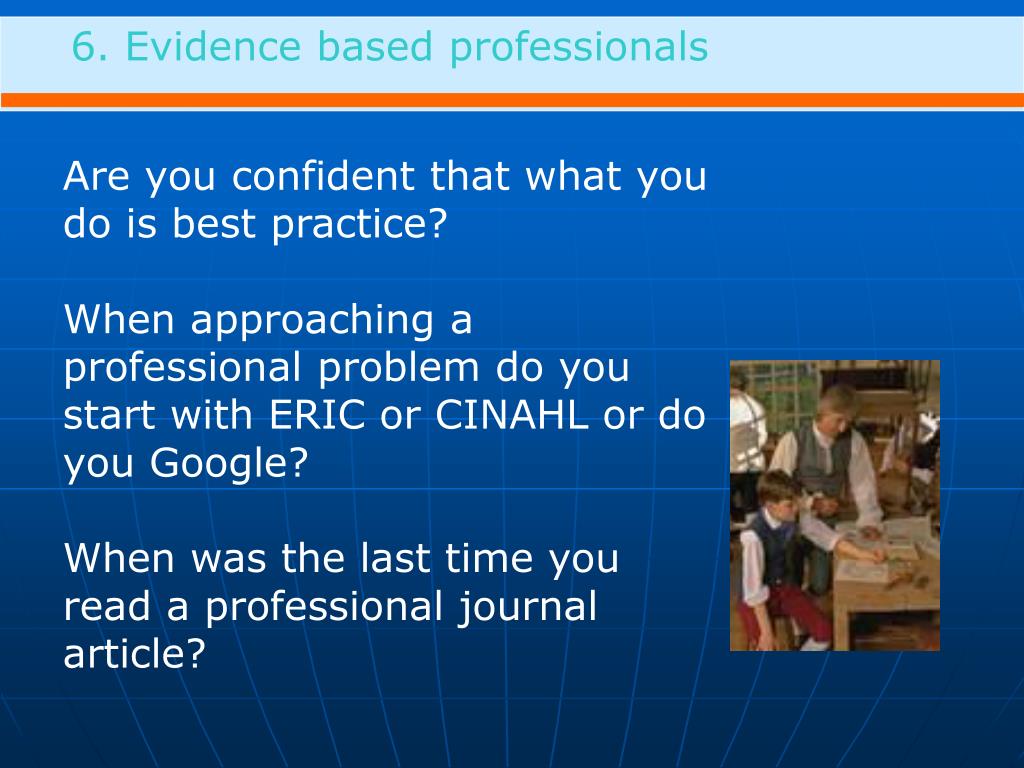 6. Evidence based professionals

Are you confident that what you do is best practice?

When approaching a professional problem do you start with ERIC or CINAHL or do you Google?

When was the last time you read a professional journal article?